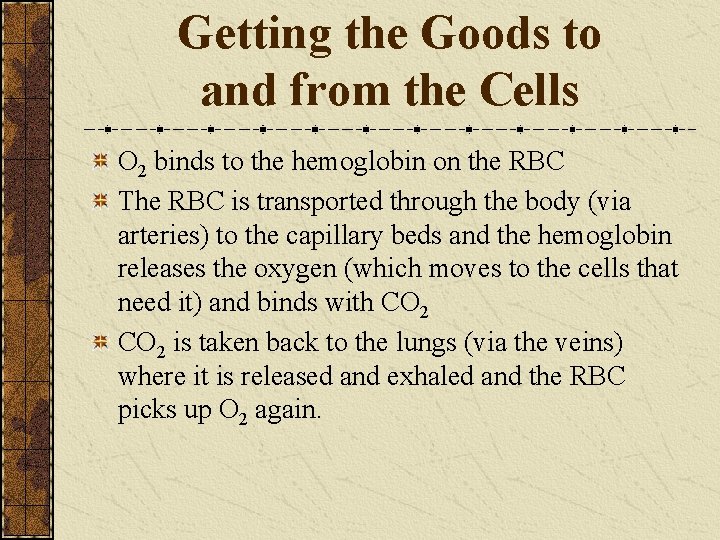 Getting the Goods to and from the Cells

$O_2$ binds to the hemoglobin on the RBC

The RBC is transported through the body (via arteries) to the capillary beds and the hemoglobin releases the oxygen (which moves to the cells that need it) and binds with $CO_2$

$CO_2$ is taken back to the lungs (via the veins) where it is released and exhaled and the RBC picks up $O_2$ again.